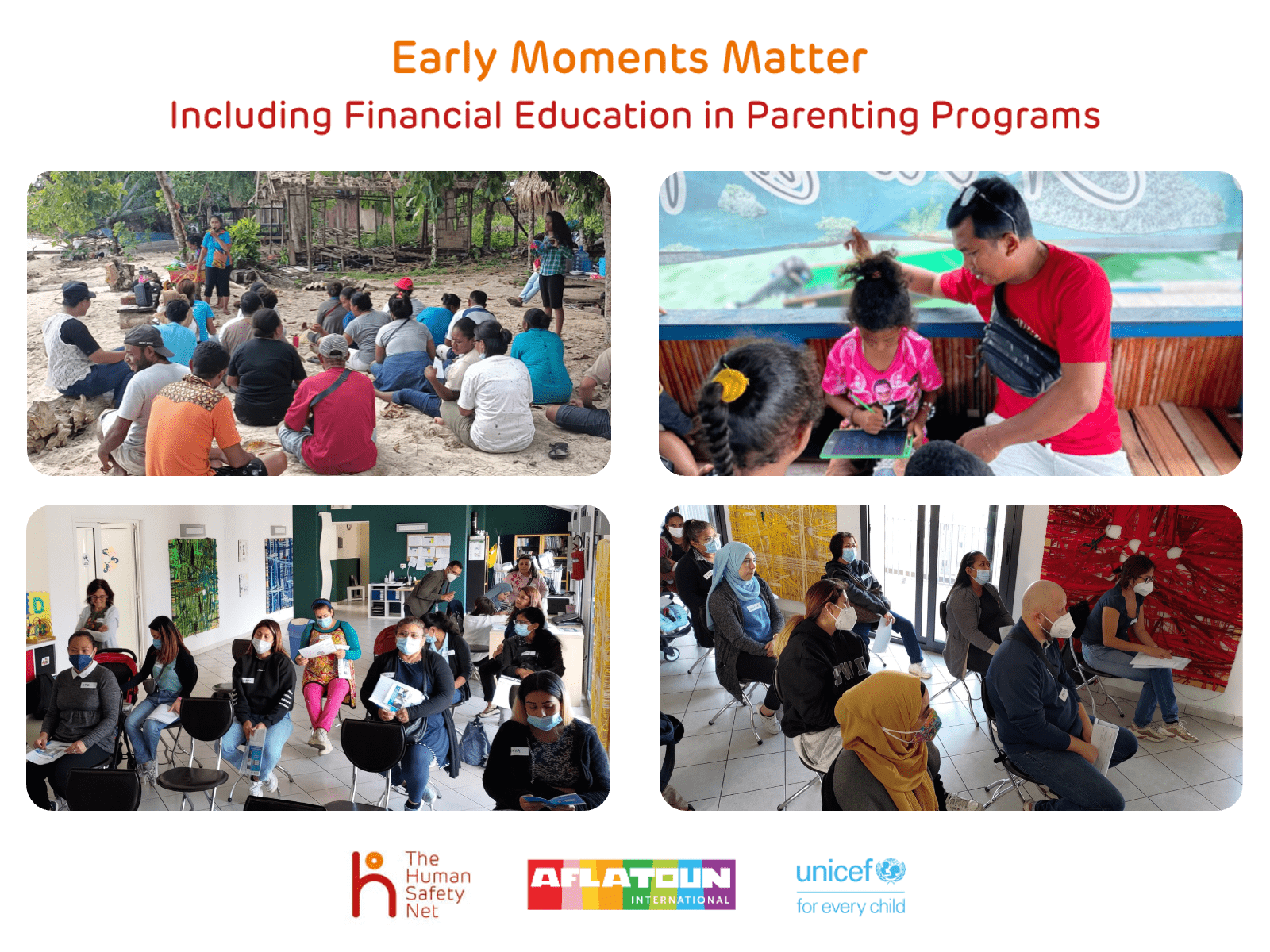 Early Moments Matter

Including Financial Education in Parenting Programs

The Human Safety Net

AFLATOUN INTERNATIONAL

unicef
for every child